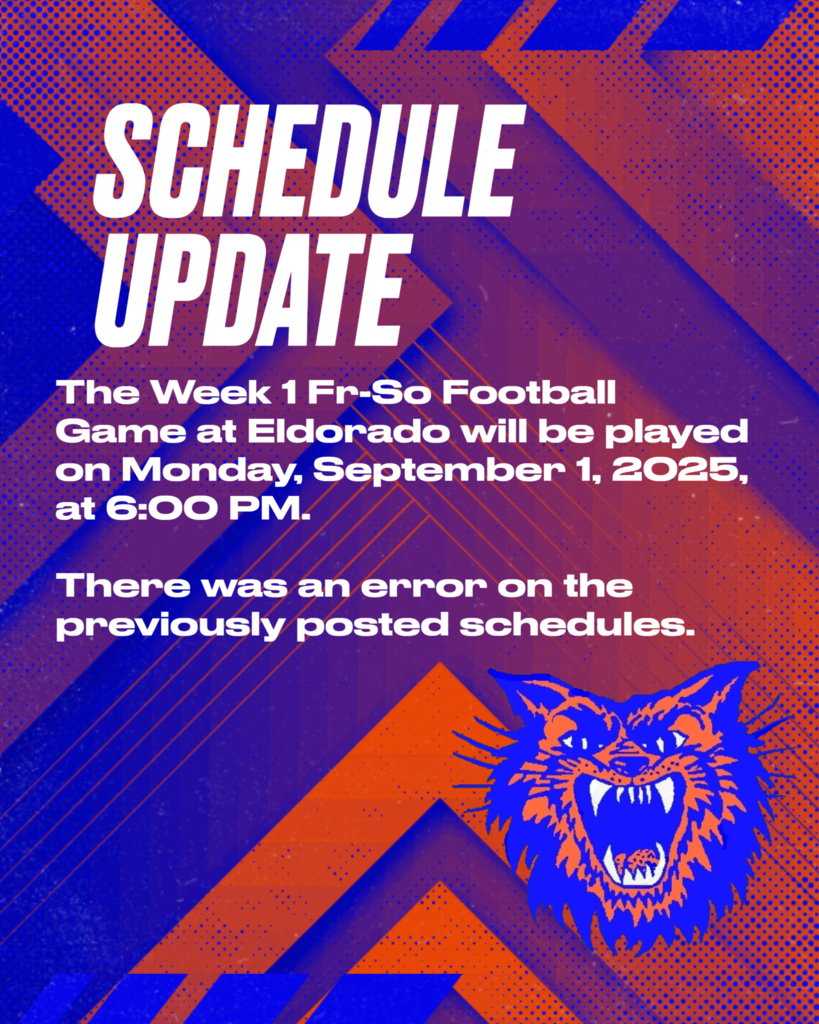 SCHEDULE UPDATE

The Week 1 Fr-So Football Game at Eldorado will be played on Monday, September 1, 2025, at 6:00 PM.

There was an error on the previously posted schedules.